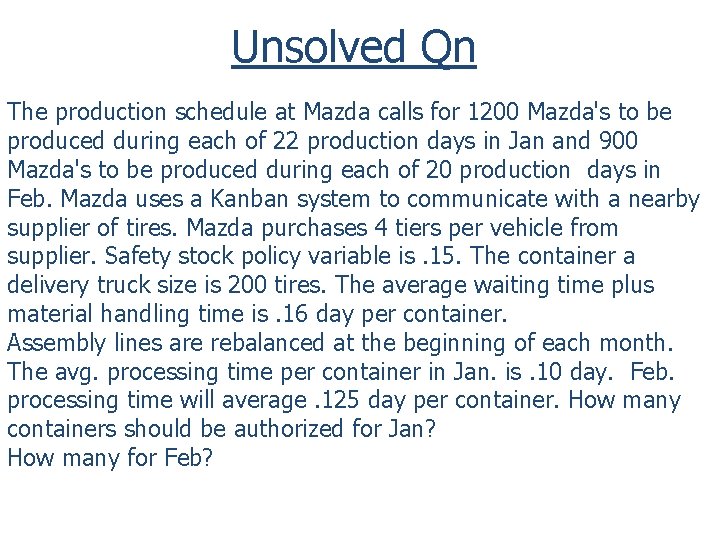 Unsolved Qn

The production schedule at Mazda calls for 1200 Mazda's to be produced during each of 22 production days in Jan and 900 Mazda's to be produced during each of 20 production days in Feb. Mazda uses a Kanban system to communicate with a nearby supplier of tires. Mazda purchases 4 tiers per vehicle from supplier. Safety stock policy variable is .15. The container a delivery truck size is 200 tires. The average waiting time plus material handling time is .16 day per container.
Assembly lines are rebalanced at the beginning of each month. The avg. processing time per container in Jan. is .10 day. Feb. processing time will average .125 day per container. How many containers should be authorized for Jan?
How many for Feb?